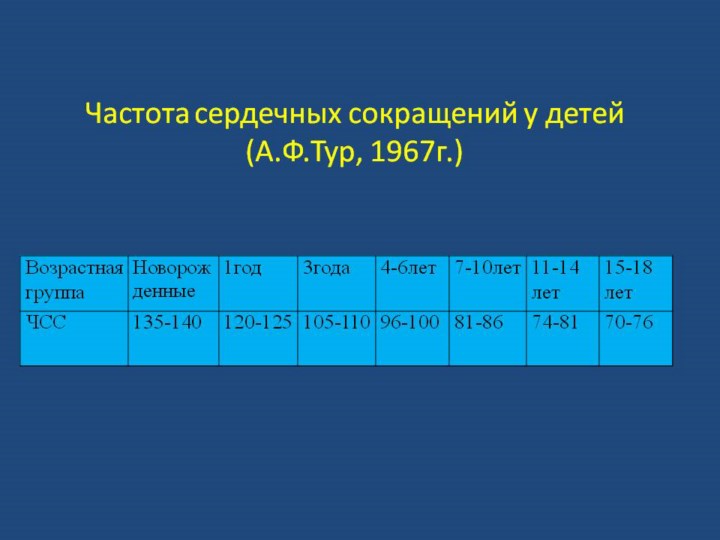 Частота сердечных сокращений у детей (А.Ф.Тур, 1967г.)

| Возрастная группа | Новорожденные | 1год | 3года | 4-6лет | 7-10лет | 11-14 лет | 15-18 лет |
|---|---|---|---|---|---|---|---|
| ЧСС | 135-140 | 120-125 | 105-110 | 96-100 | 81-86 | 74-81 | 70-76 |